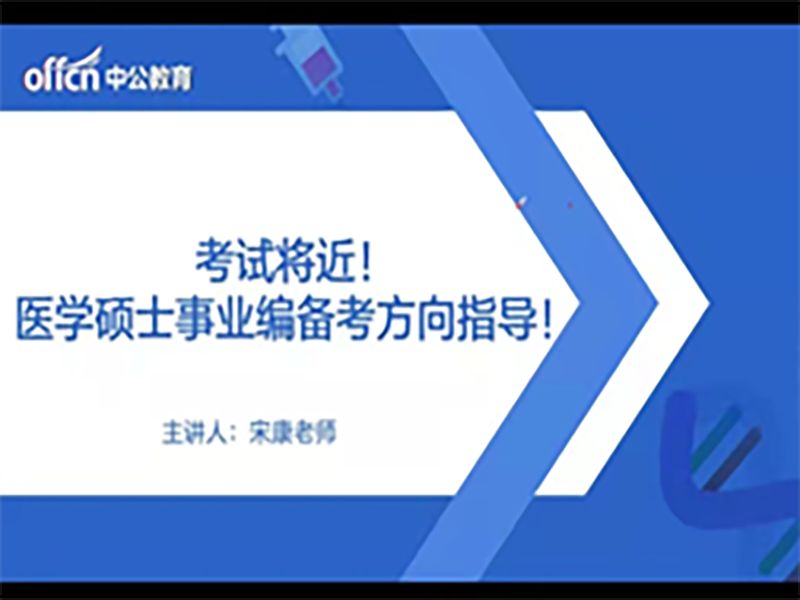 offcn 中公教育

考试将近！
医学硕士事业编备考方向指导！

主讲人：宋康老师